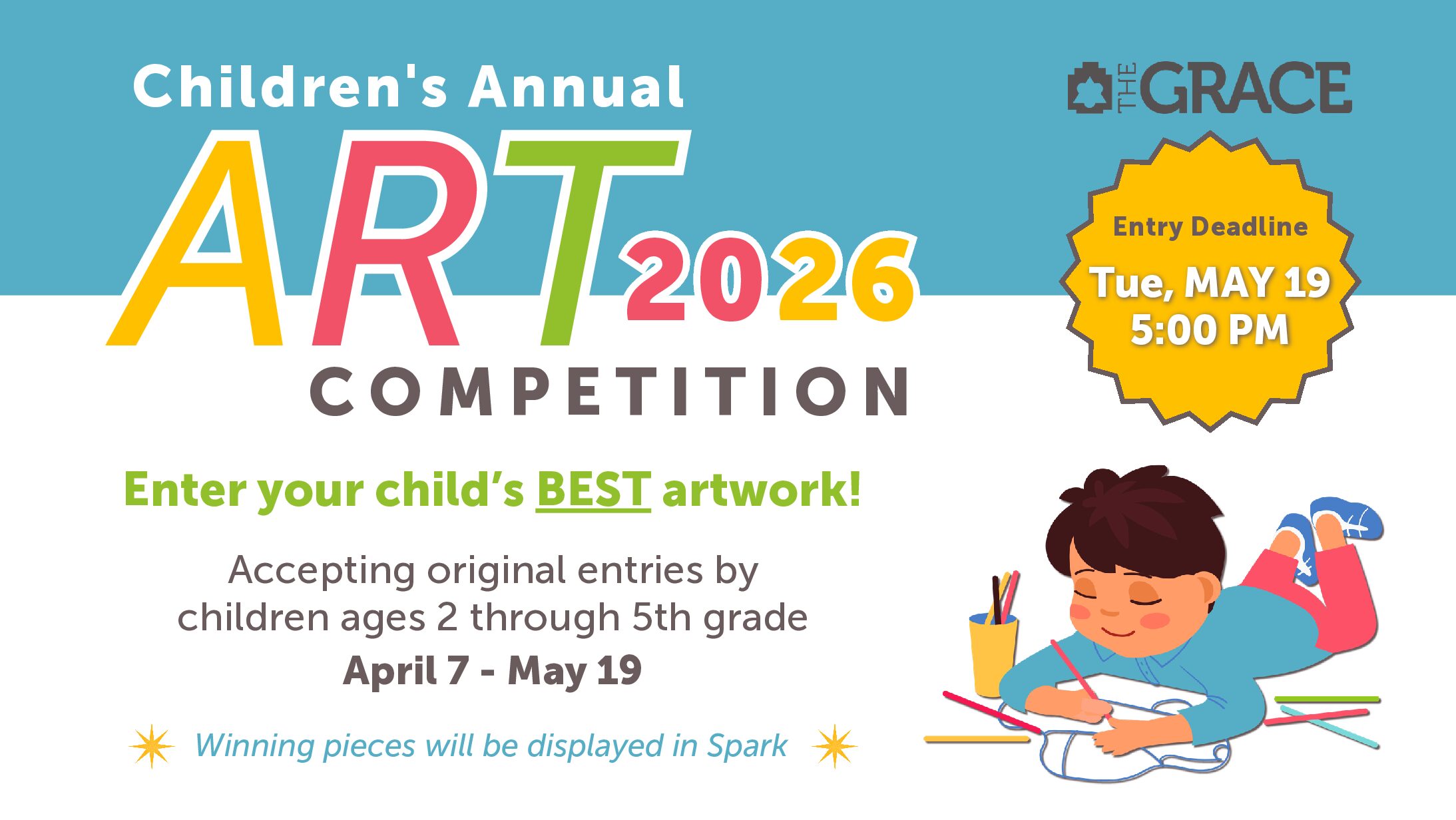 Children's Annual
ART 2026
COMPETITION

THE GRACE

Entry Deadline
Tue, MAY 19
5:00 PM

Enter your child's BEST artwork!

Accepting original entries by children ages 2 through 5th grade
April 7 - May 19

Winning pieces will be displayed in Spark